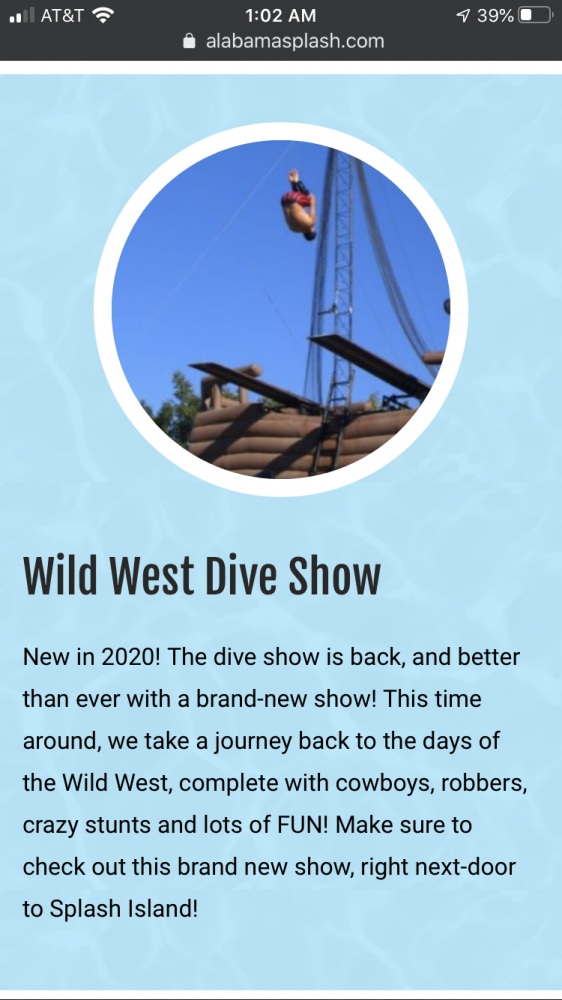 AT&T 1:02 AM 39%
alabamasplash.com

Wild West Dive Show

New in 2020! The dive show is back, and better than ever with a brand-new show! This time around, we take a journey back to the days of the Wild West, complete with cowboys, robbers, crazy stunts and lots of FUN! Make sure to check out this brand new show, right next-door to Splash Island!